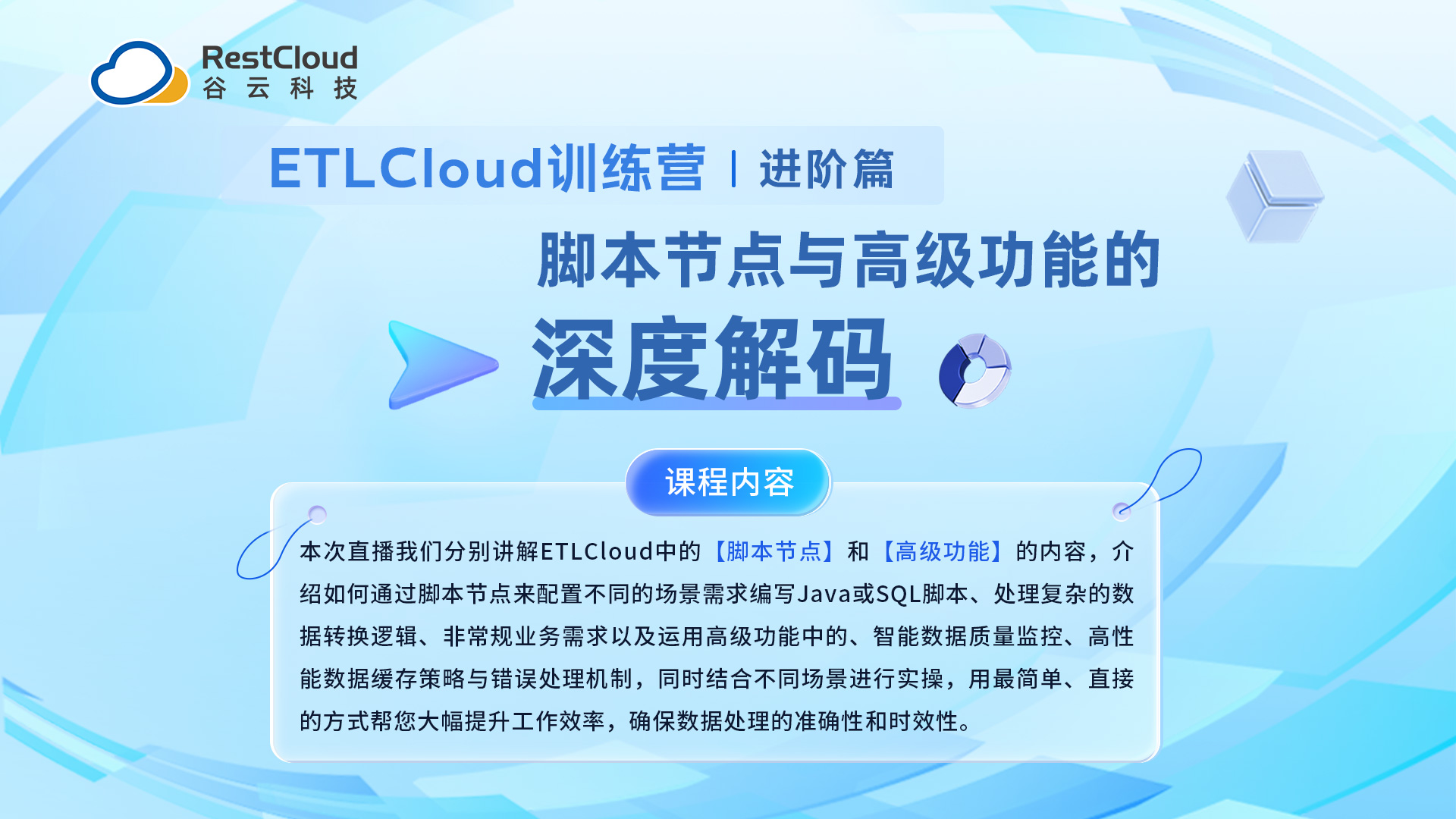 RestCloud
谷 云 科 技

ETLCloud训练营 | 进阶篇

脚本节点与高级功能的
深度解码

课程内容

本次直播我们分别讲解ETLCloud中的【脚本节点】和【高级功能】的内容，介绍如何通过脚本节点来配置不同的场景需求编写Java或SQL脚本、处理复杂的数据转换逻辑、非常规业务需求以及运用高级功能中的、智能数据质量监控、高性能数据缓存策略与错误处理机制，同时结合不同场景进行实操，用最简单、直接的方式帮您大幅提升工作效率，确保数据处理的准确性和时效性。